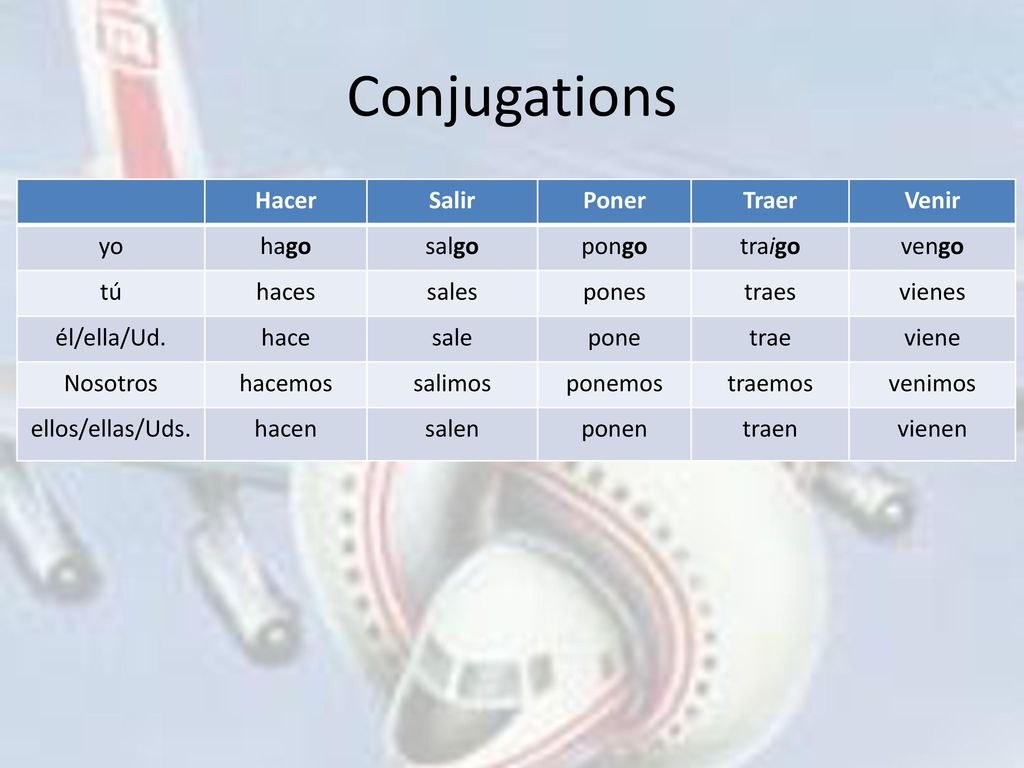 Conjugations

| | Hacer | Salir | Poner | Traer | Venir |
|---|---|---|---|---|---|
| yo | hago | salgo | pongo | traigo | vengo |
| tú | haces | sales | pones | traes | vienes |
| él/ella/Ud. | hace | sale | pone | trae | viene |
| Nosotros | hacemos | salimos | ponemos | traemos | venimos |
| ellos/ellas/Uds. | hacen | salen | ponen | traen | vienen |